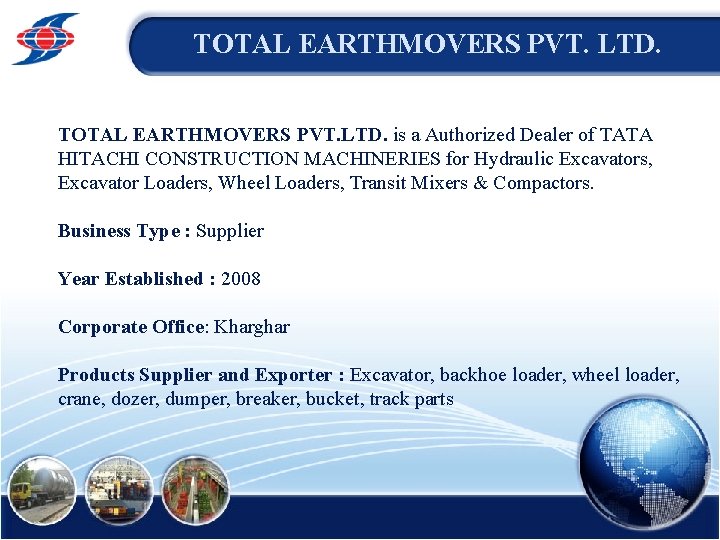 TOTAL EARTHMOVERS PVT. LTD.

TOTAL EARTHMOVERS PVT.LTD. is a Authorized Dealer of TATA HITACHI CONSTRUCTION MACHINERIES for Hydraulic Excavators, Excavator Loaders, Wheel Loaders, Transit Mixers & Compactors.

Business Type : Supplier

Year Established : 2008

Corporate Office: Kharghar

Products Supplier and Exporter : Excavator, backhoe loader, wheel loader, crane, dozer, dumper, breaker, bucket, track parts